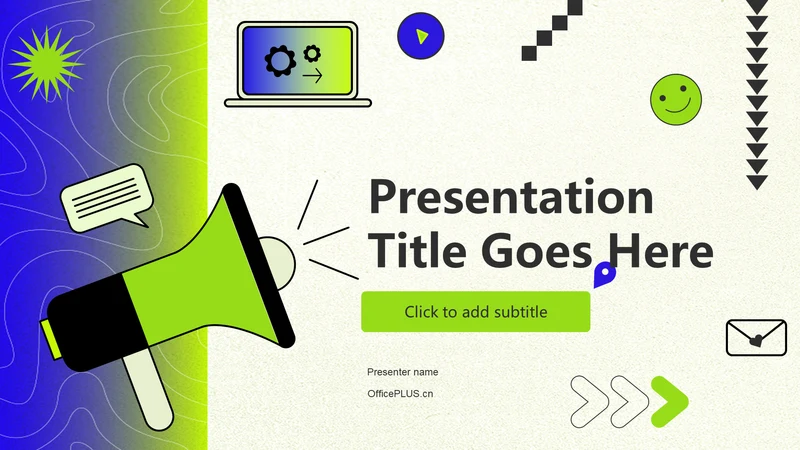 Presentation Title Goes Here

Click to add subtitle

Presenter name

OfficePLUS.cn